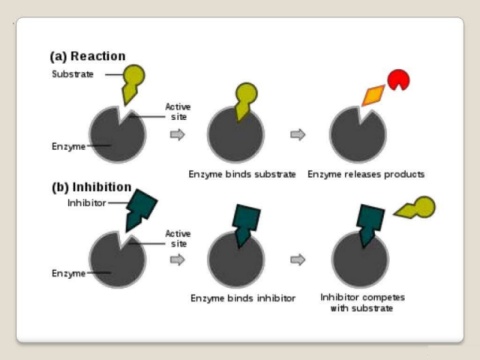 (a) Reaction

Substrate

Active site

Enzyme

Enzyme binds substrate

Enzyme releases products

(b) Inhibition

Inhibitor

Active site

Enzyme

Enzyme binds inhibitor

Inhibitor competes with substrate